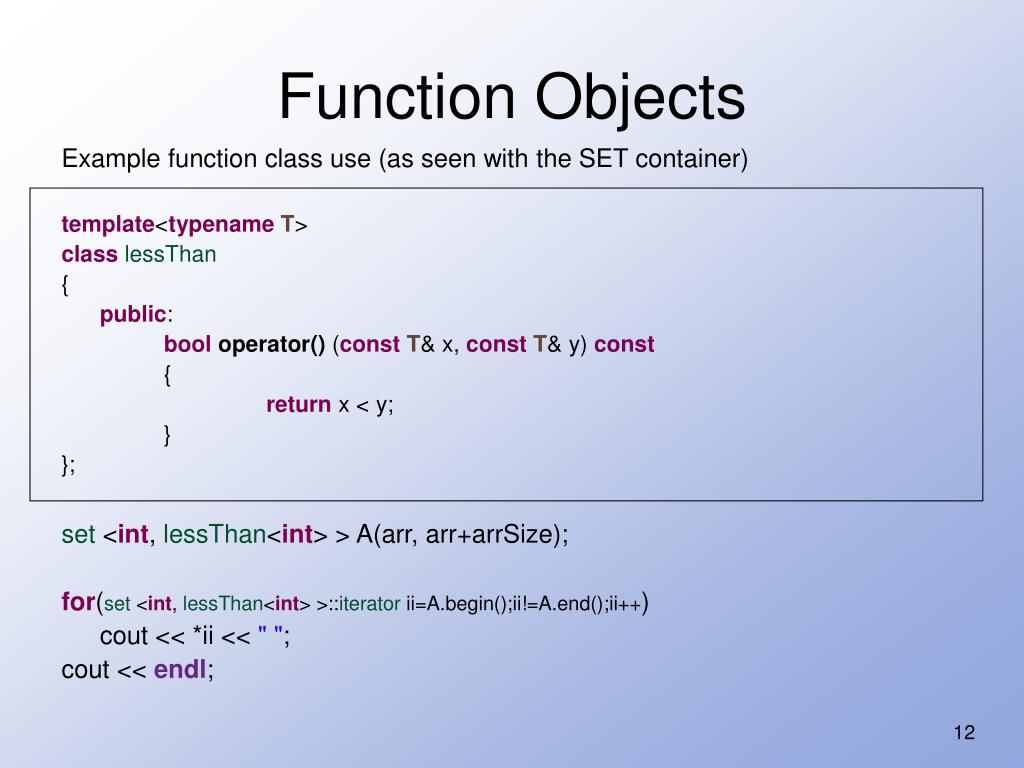 Function Objects

Example function class use (as seen with the SET container)

template<typename T>
class lessThan
{
public:
bool operator() (const T& x, const T& y) const
{
return x < y;
}
};

set <int, lessThan<int> > A(arr, arr+arrSize);

for(set <int, lessThan<int> >::iterator ii=A.begin();ii!=A.end();ii++)
cout << *ii << " ";
cout << endl;

12